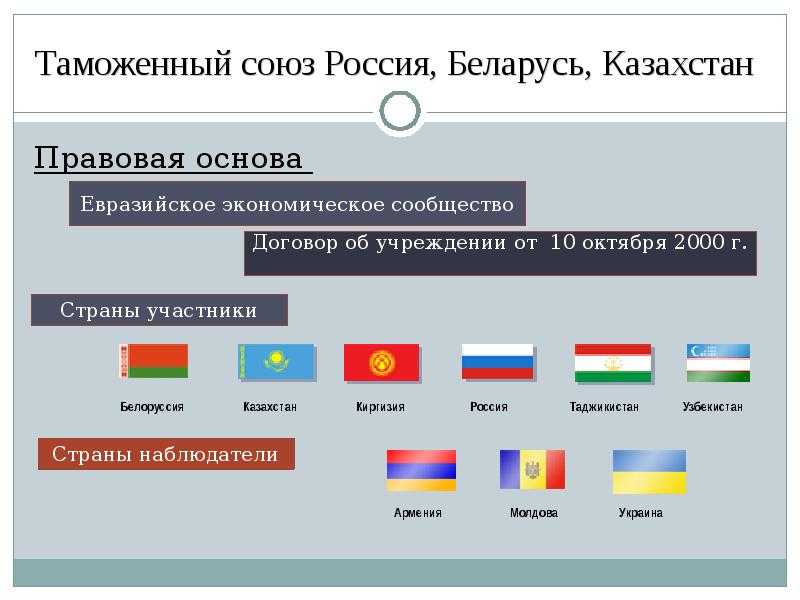 Таможенный союз Россия, Беларусь, Казахстан

Правовая основа

Евразийское экономическое сообщество

Договор об учреждении от 10 октября 2000 г.

Страны участники

Белоруссия

Казахстан

Киргизия

Россия

Таджикистан

Узбекистан

Страны наблюдатели

Армения

Молдова

Украина